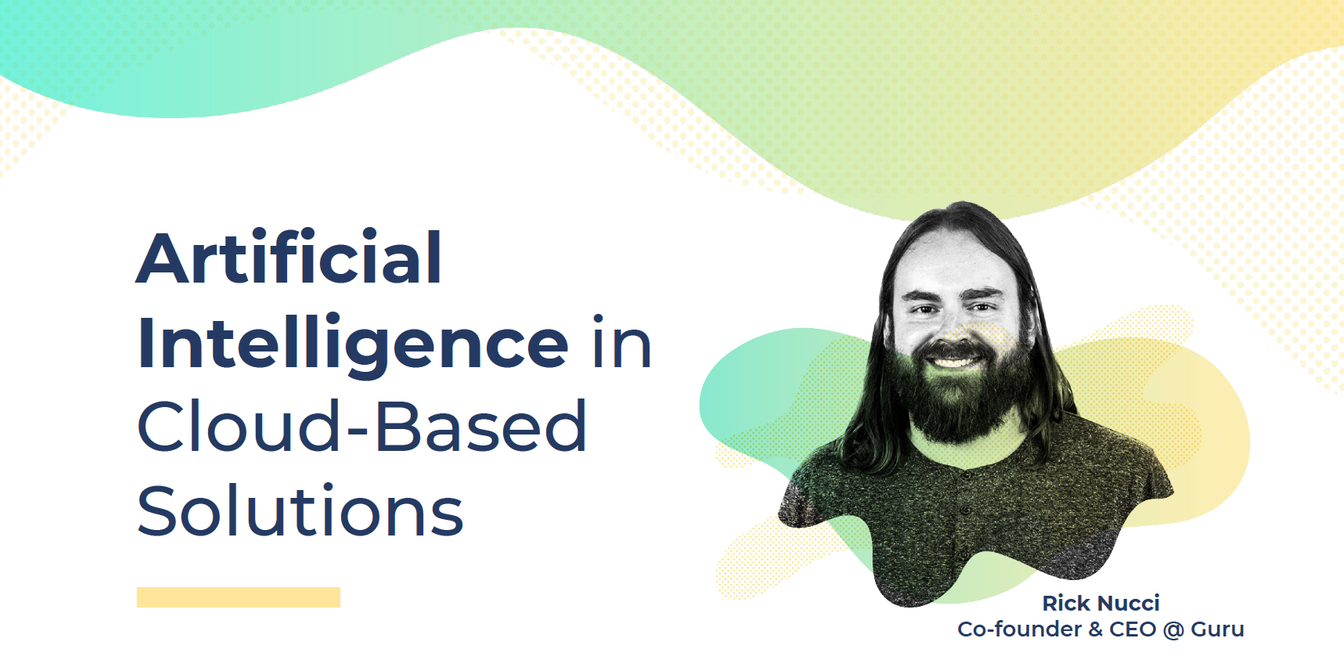 Artificial Intelligence in Cloud-Based Solutions

Rick Nucci
Co-founder & CEO @ Guru